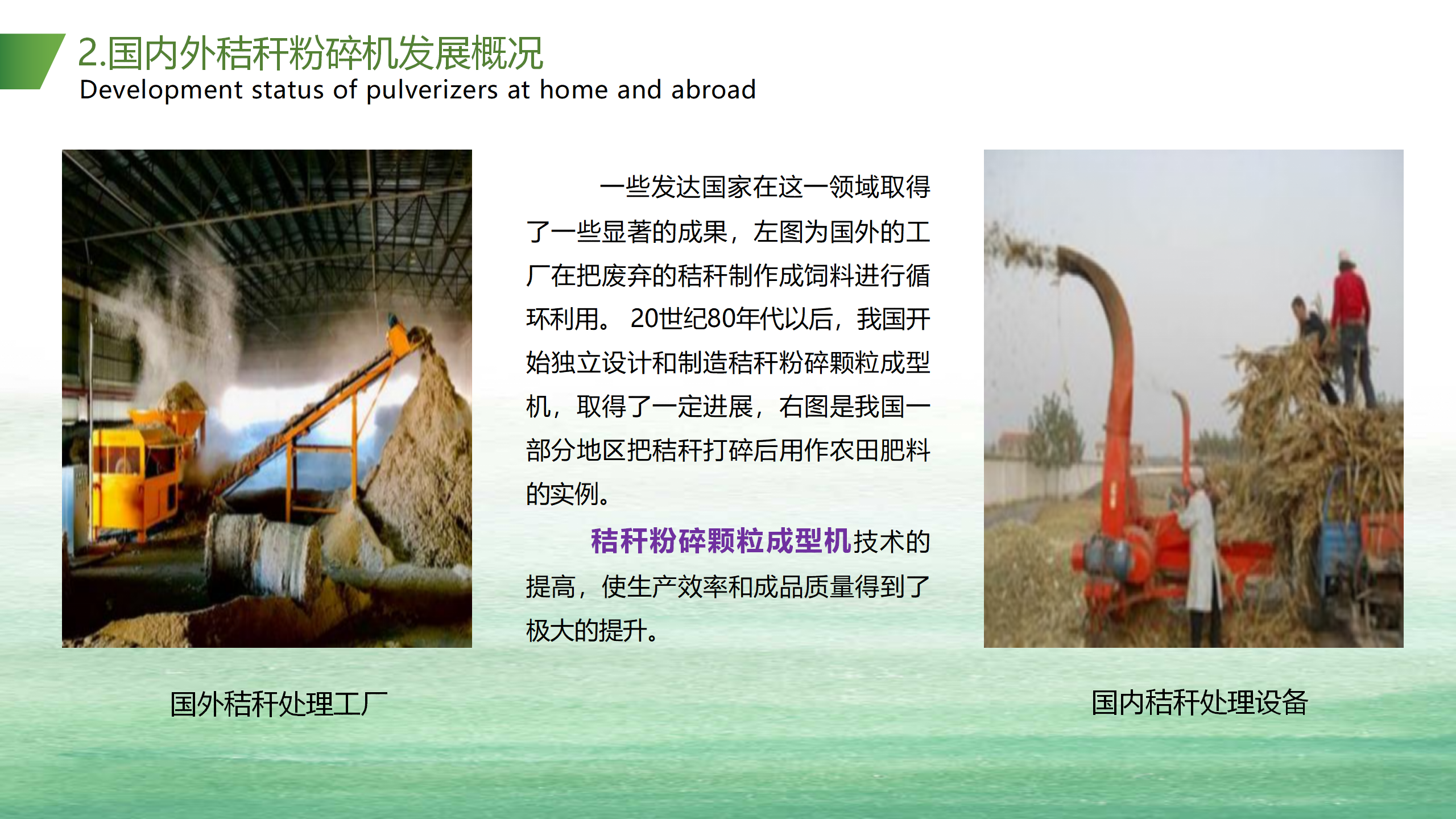 2.国内外秸秆粉碎机发展概况
Development status of pulverizers at home and abroad

一些发达国家在这一领域取得了一些显著的成果，左图为国外的工厂在把废弃的秸秆制作成饲料进行循环利用。 20世纪80年代以后，我国开始独立设计和制造秸秆粉碎颗粒成型机，取得了一定进展，右图是我国一部分地区把秸秆打碎后用作农田肥料的实例。

秸秆粉碎颗粒成型机技术的提高，使生产效率和成品质量得到了极大的提升。

国外秸秆处理工厂

国内秸秆处理设备